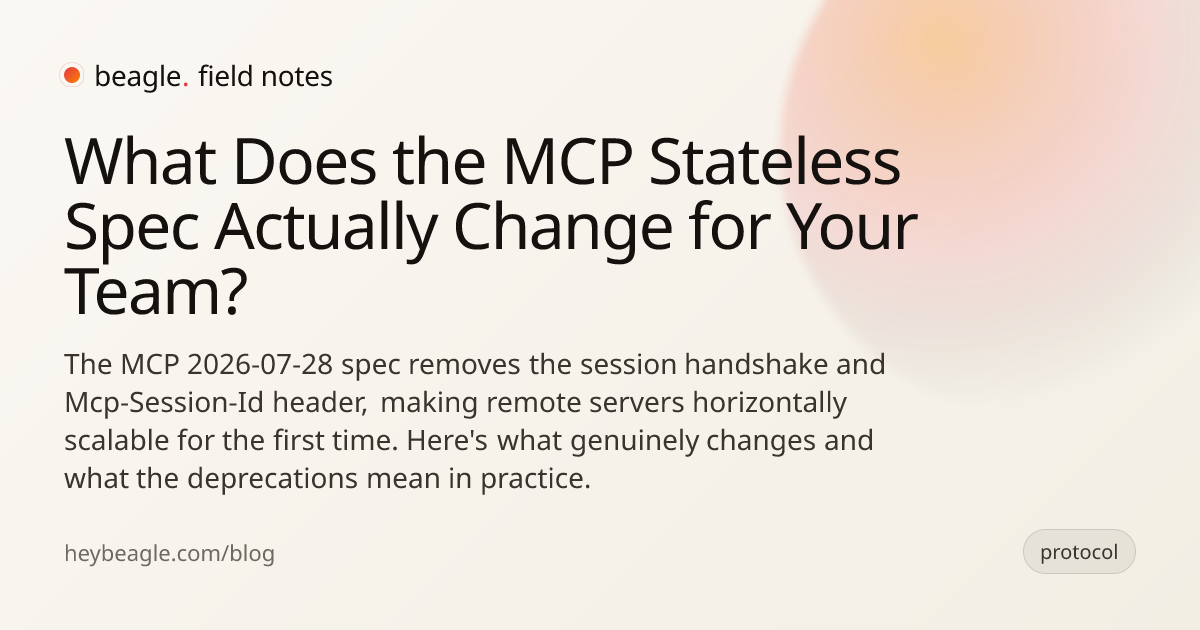 beagle. field notes

What Does the MCP Stateless Spec Actually Change for Your Team?

The MCP 2026-07-28 spec removes the session handshake and Mcp-Session-Id header, making remote servers horizontally scalable for the first time. Here's what genuinely changes and what the deprecations mean in practice.

heybeagle.com/blog

protocol